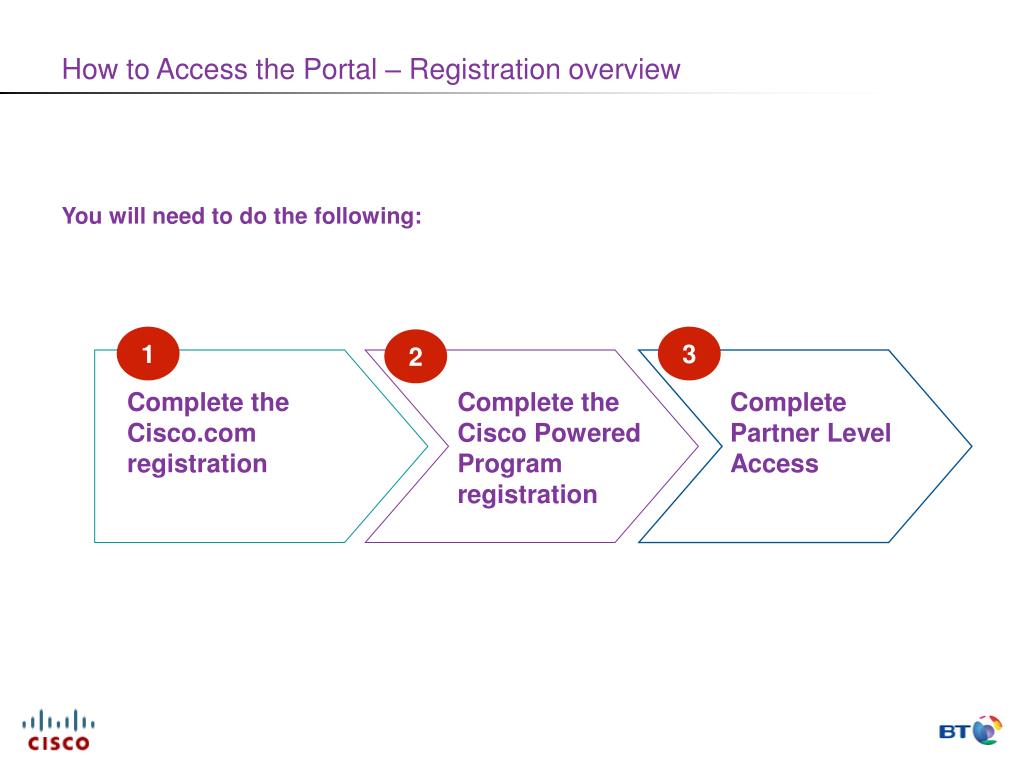 How to Access the Portal – Registration overview

You will need to do the following:

1

Complete the Cisco.com registration

2

Complete the Cisco Powered Program registration

3

Complete Partner Level Access

CISCO

BT